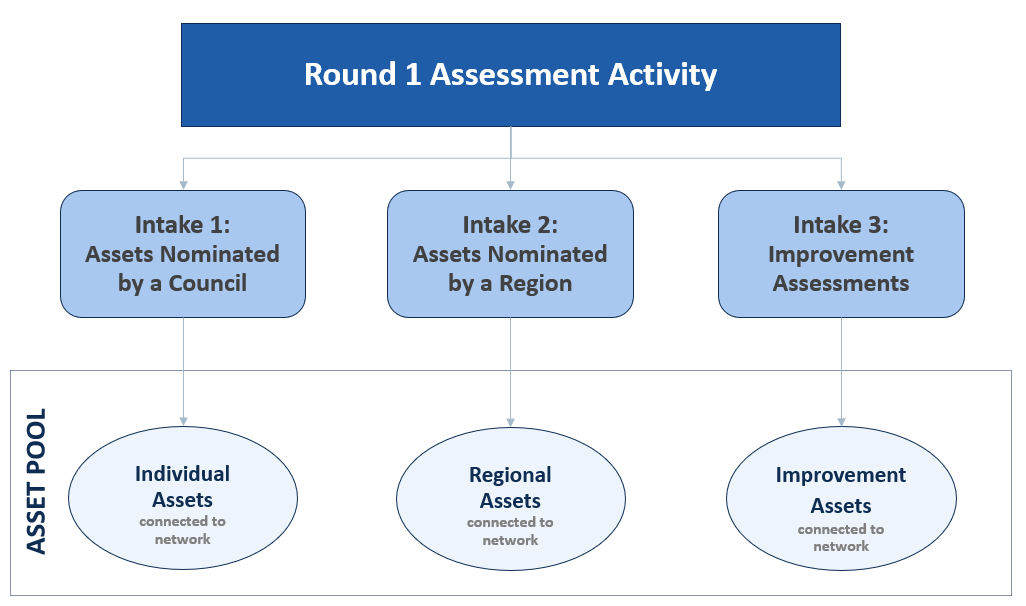 Round 1 Assessment Activity

Intake 1: Assets Nominated by a Council

Intake 2: Assets Nominated by a Region

Intake 3: Improvement Assessments

ASSET POOL

Individual Assets
connected to network

Regional Assets
connected to network

Improvement Assets
connected to network